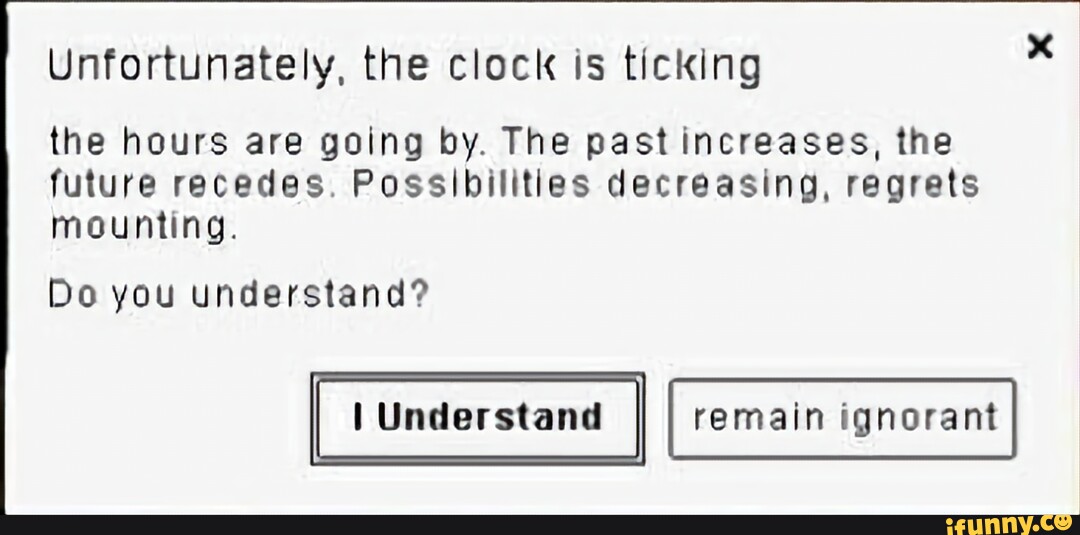 Unfortunately, the clock is ticking

×

the hours are going by. The past increases, the future recedes. Possibilities decreasing, regrets mounting.

Do you understand?

I Understand

remain ignorant

ifunny.co